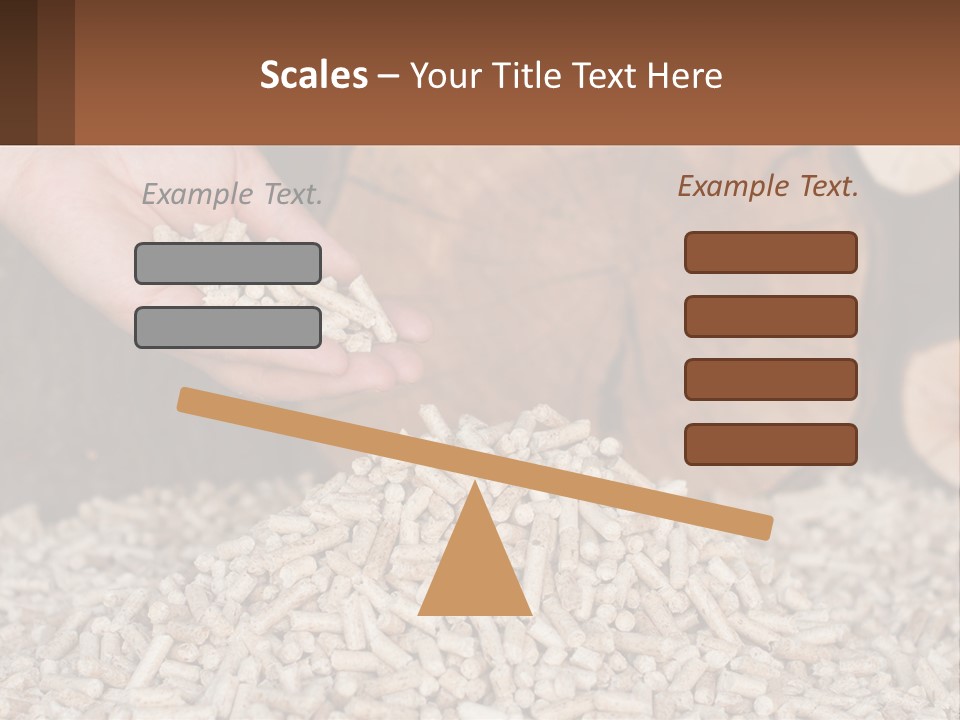 Scales – Your Title Text Here

Example Text.

Example Text.